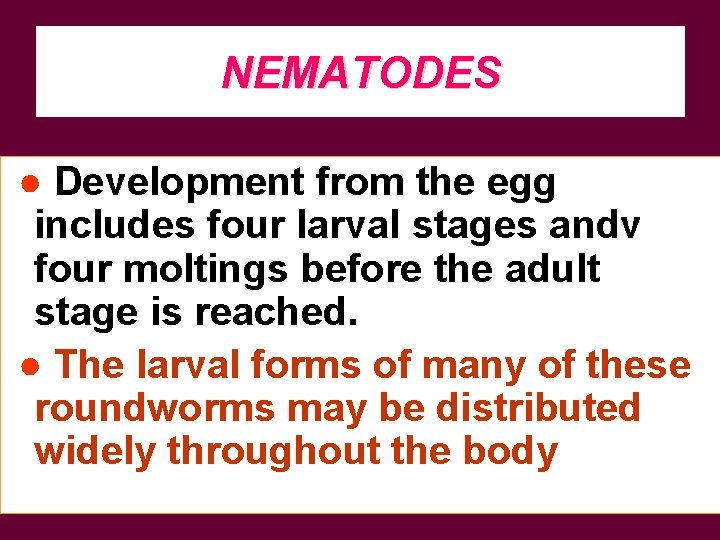 NEMATODES

● Development from the egg includes four larval stages andv four moltings before the adult stage is reached.

● The larval forms of many of these roundworms may be distributed widely throughout the body